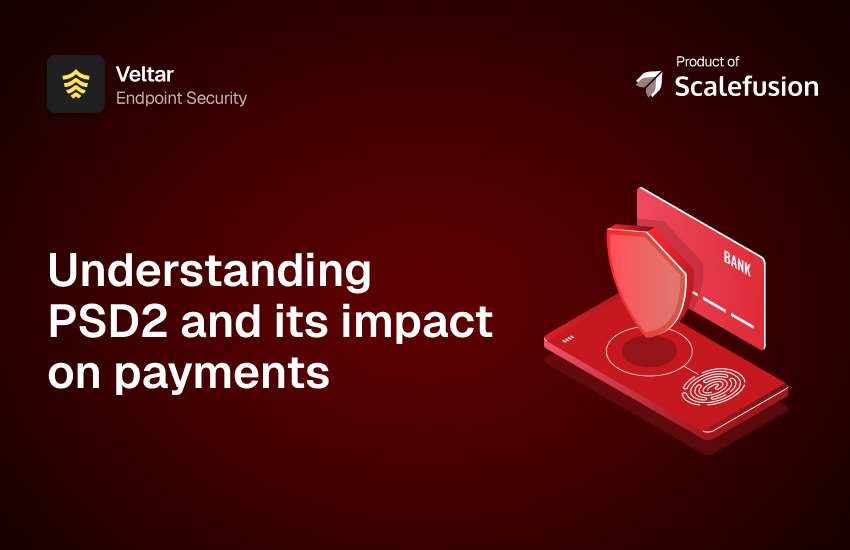 Veltar
Endpoint Security

Product of
Scalefusion

Understanding PSD2 and its impact on payments

BANK